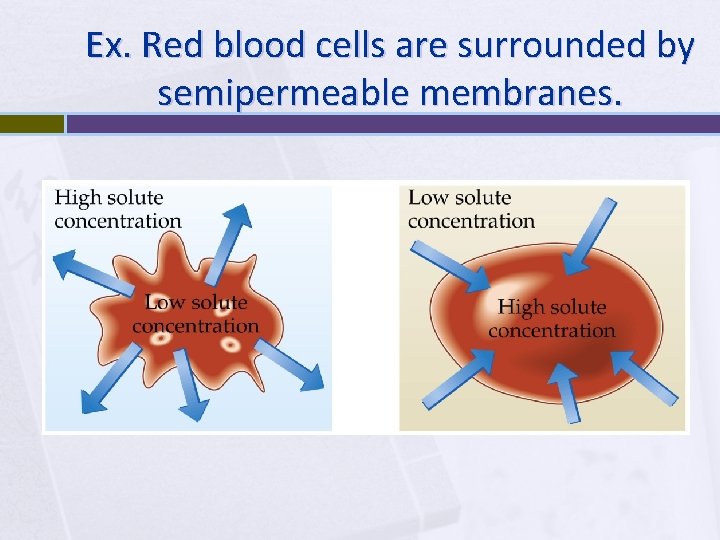 Ex. Red blood cells are surrounded by semipermeable membranes.

High solute concentration

Low solute concentration

Low solute concentration

High solute concentration